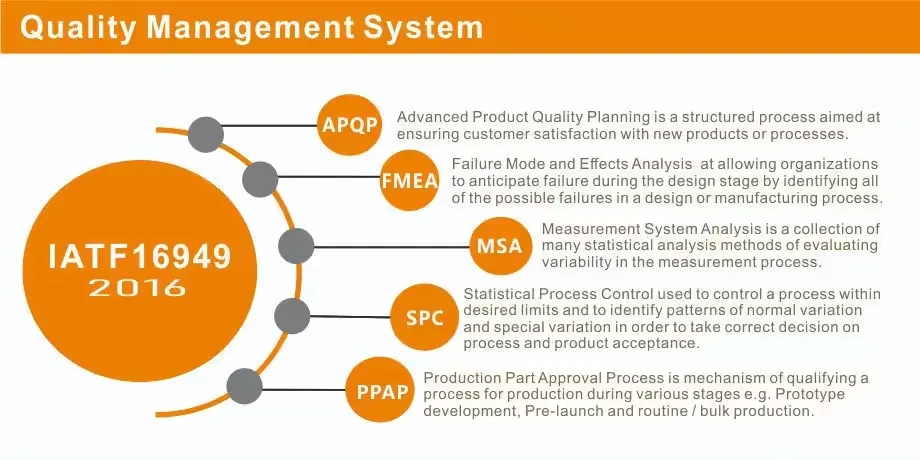 Quality Management System

IATF16949
2016

APQP
Advanced Product Quality Planning is a structured process aimed at ensuring customer satisfaction with new products or processes.

FMEA
Failure Mode and Effects Analysis at allowing organizations to anticipate failure during the design stage by identifying all of the possible failures in a design or manufacturing process.

MSA
Measurement System Analysis is a collection of many statistical analysis methods of evaluating variability in the measurement process.

SPC
Statistical Process Control used to control a process within desired limits and to identify patterns of normal variation and special variation in order to take correct decision on process and product acceptance.

PPAP
Production Part Approval Process is mechanism of qualifying a process for production during various stages e.g. Prototype development, Pre-launch and routine / bulk production.